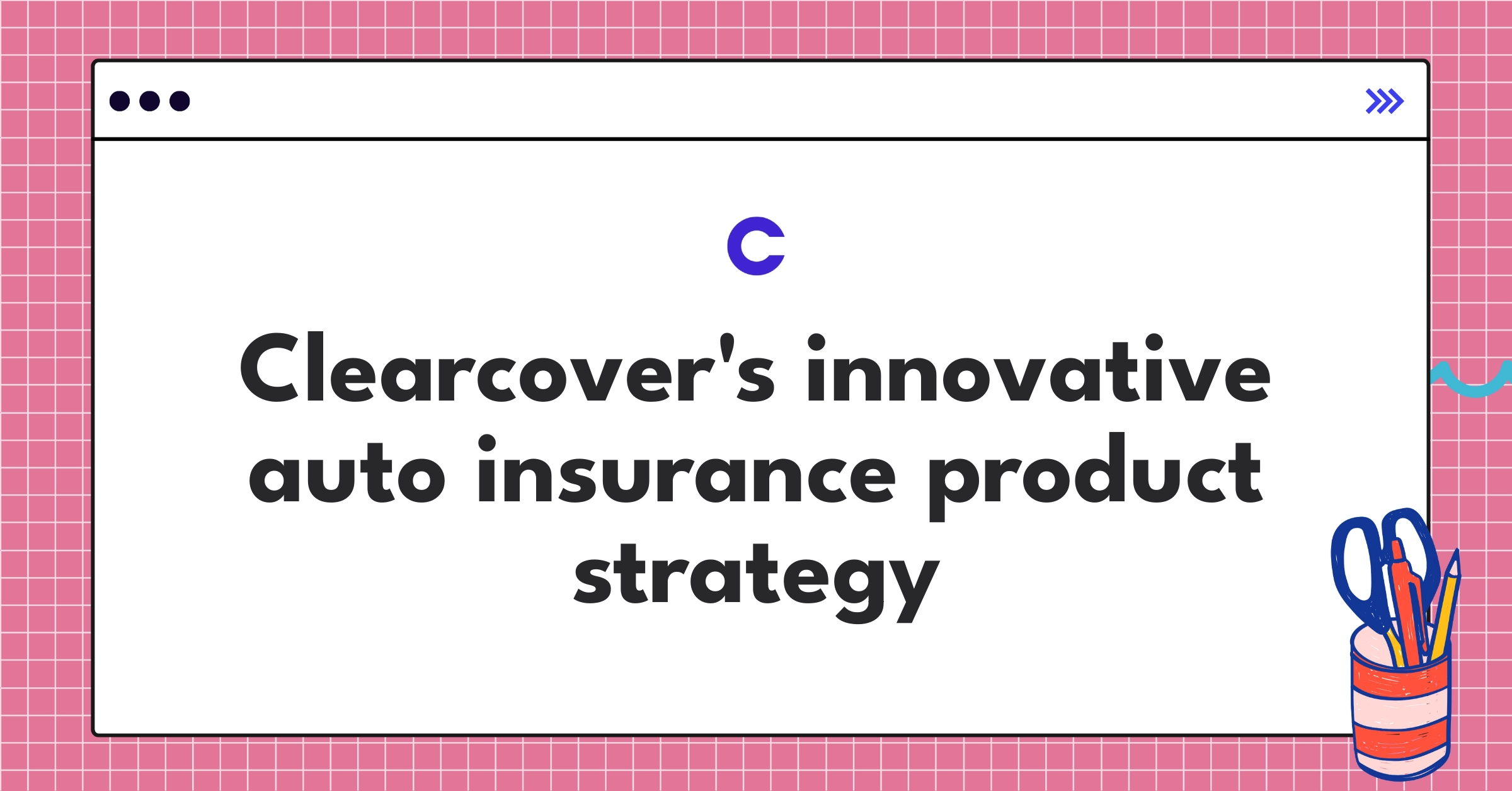 Clearcover's innovative auto insurance product strategy